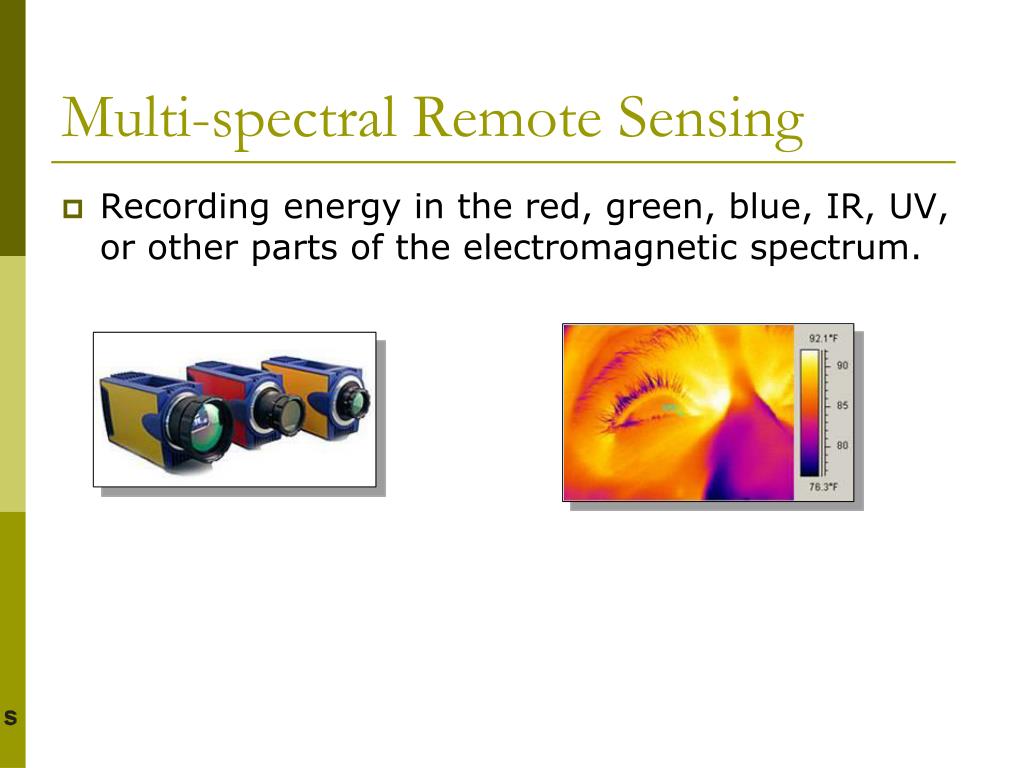 Multi-spectral Remote Sensing

Recording energy in the red, green, blue, IR, UV, or other parts of the electromagnetic spectrum.

92.1°F
90
85
80
76.3°F

s